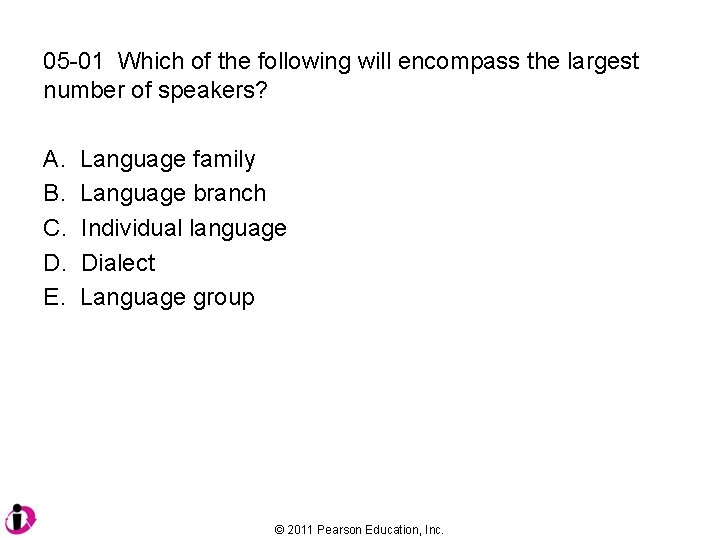 05-01 Which of the following will encompass the largest number of speakers?

A. Language family
B. Language branch
C. Individual language
D. Dialect
E. Language group

© 2011 Pearson Education, Inc.